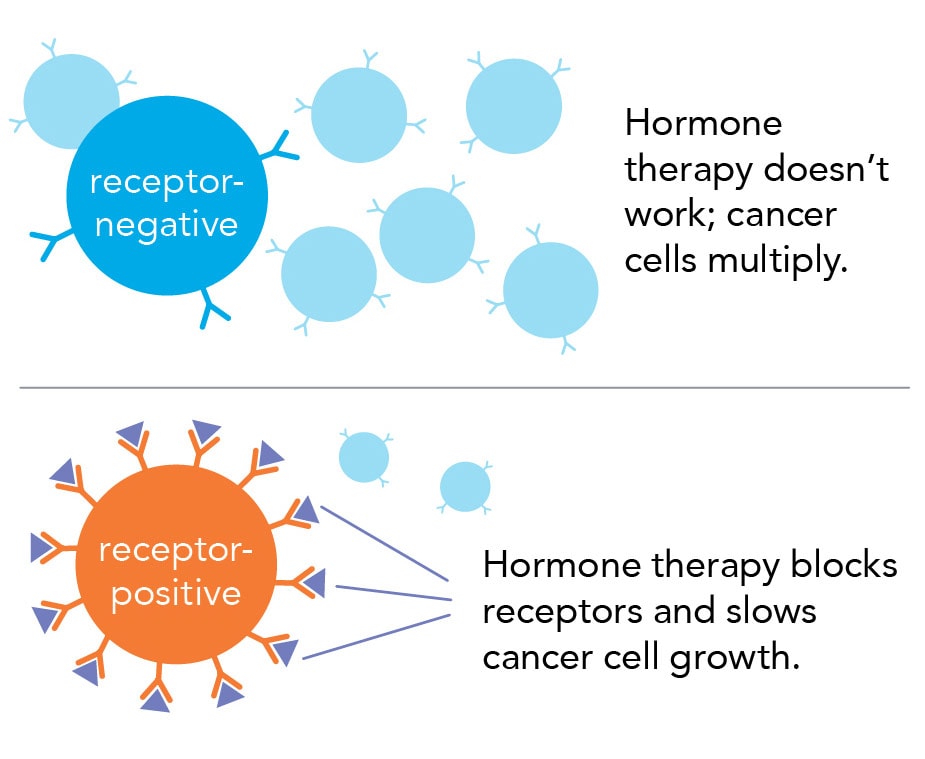 receptor-negative

Hormone therapy doesn't work; cancer cells multiply.

receptor-positive

Hormone therapy blocks receptors and slows cancer cell growth.